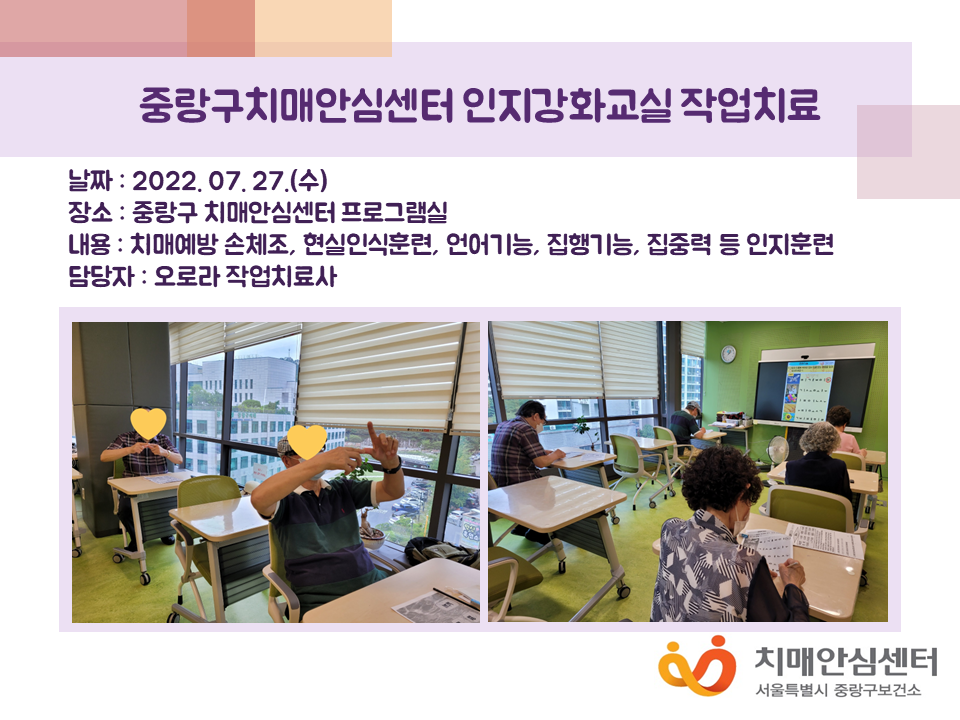 중랑구치매안심센터 인지강화교실 작업치료

날짜 : 2022. 07. 27.(수)
장소 : 중랑구 치매안심센터 프로그램실
내용 : 치매예방 손체조, 현실인식훈련, 언어기능, 집행기능, 집중력 등 인지훈련
담당자 : 오로라 작업치료사

치매안심센터
서울특별시 중랑구보건소